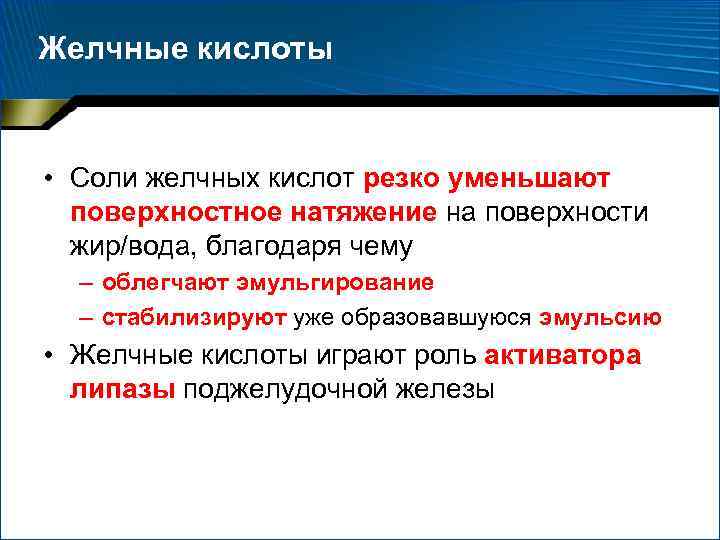 Желчные кислоты

• Соли желчных кислот резко уменьшают поверхностное натяжение на поверхности жир/вода, благодаря чему
– облегчают эмульгирование
– стабилизируют уже образовавшуюся эмульсию
• Желчные кислоты играют роль активатора липазы поджелудочной железы